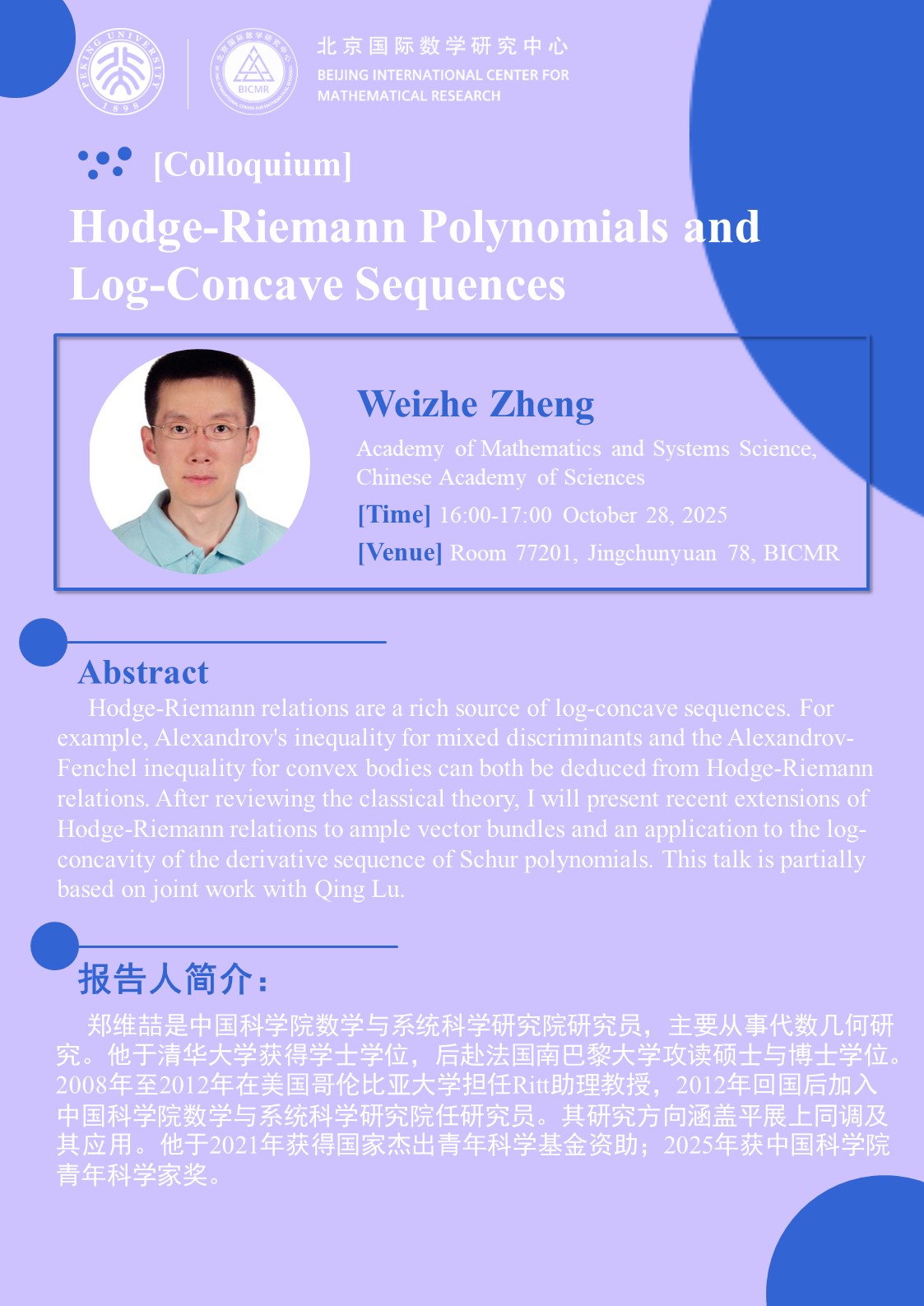 PEKING UNIVERSITY 1898

BICMR

北京国际数学研究中心
BEIJING INTERNATIONAL CENTER FOR MATHEMATICAL RESEARCH

[Colloquium]

Hodge-Riemann Polynomials and Log-Concave Sequences

Weizhe Zheng

Academy of Mathematics and Systems Science, Chinese Academy of Sciences

[Time] 16:00-17:00 October 28, 2025

[Venue] Room 77201, Jingchunyuan 78, BICMR

Abstract

Hodge-Riemann relations are a rich source of log-concave sequences. For example, Alexandrov's inequality for mixed discriminants and the Alexandrov-Fenchel inequality for convex bodies can both be deduced from Hodge-Riemann relations. After reviewing the classical theory, I will present recent extensions of Hodge-Riemann relations to ample vector bundles and an application to the log-concavity of the derivative sequence of Schur polynomials. This talk is partially based on joint work with Qing Lu.

报告人简介：

郑维喆是中国科学院数学与系统科学研究院研究员，主要从事代数几何研究。他于清华大学获得学士学位，后赴法国南巴黎大学攻读硕士与博士学位。2008年至2012年在美国哥伦比亚大学担任Ritt助理教授，2012年回国后加入中国科学院数学与系统科学研究院任研究员。其研究方向涵盖平展上同调及其应用。他于2021年获得国家杰出青年科学基金资助；2025年获中国科学院青年科学家奖。